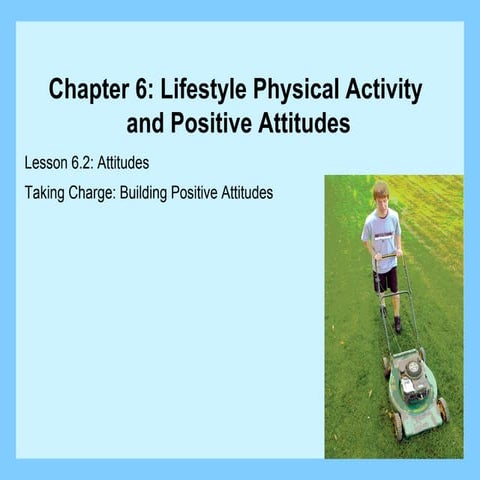 Chapter 6: Lifestyle Physical Activity and Positive Attitudes

Lesson 6.2: Attitudes

Taking Charge: Building Positive Attitudes